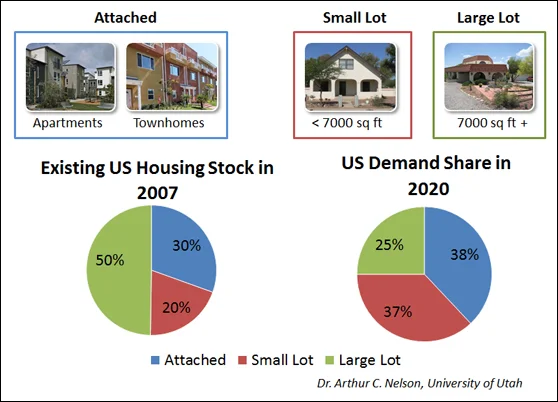 Attached

Apartments Townhomes

Small Lot

< 7000 sq ft

Large Lot

7000 sq ft +

Existing US Housing Stock in 2007

30%
20%
50%

US Demand Share in 2020

38%
37%
25%

Attached Small Lot Large Lot

Dr. Arthur C. Nelson, University of Utah